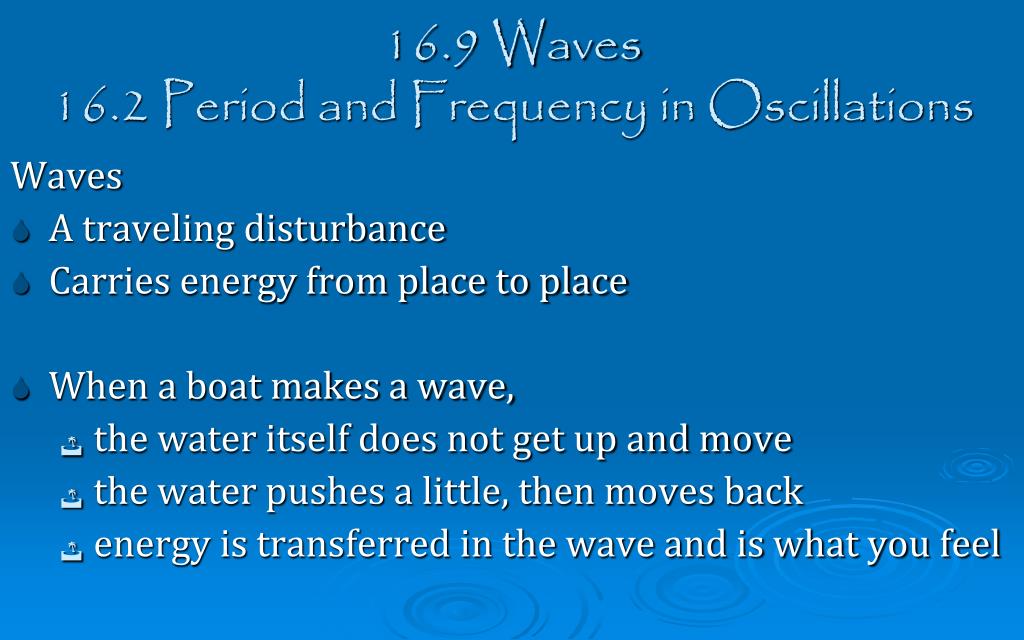 16.9 Waves
16.2 Period and Frequency in Oscillations

Waves

A traveling disturbance
Carries energy from place to place

When a boat makes a wave,
the water itself does not get up and move
the water pushes a little, then moves back
energy is transferred in the wave and is what you feel